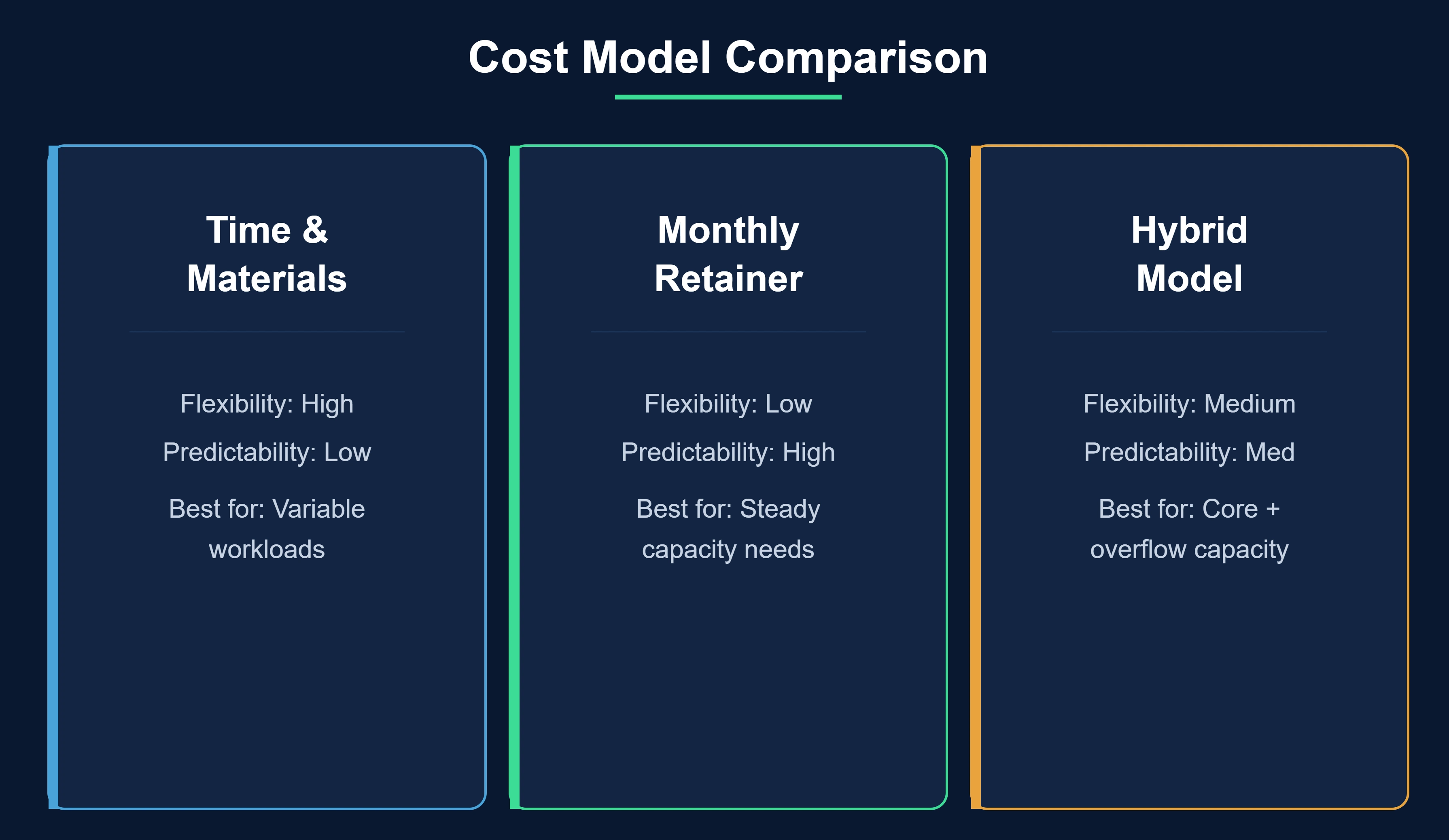 Cost Model Comparison

Time & Materials

Flexibility: High

Predictability: Low

Best for: Variable workloads

Monthly Retainer

Flexibility: Low

Predictability: High

Best for: Steady capacity needs

Hybrid Model

Flexibility: Medium

Predictability: Med

Best for: Core + overflow capacity